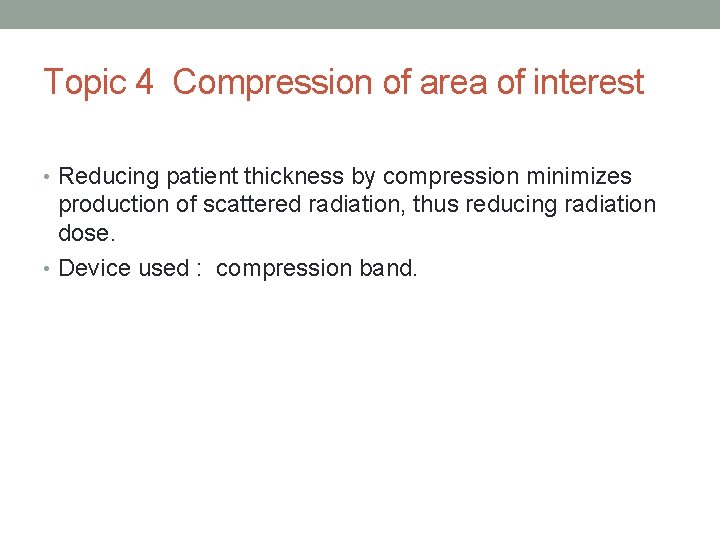 Topic 4 Compression of area of interest

• Reducing patient thickness by compression minimizes production of scattered radiation, thus reducing radiation dose.
• Device used : compression band.